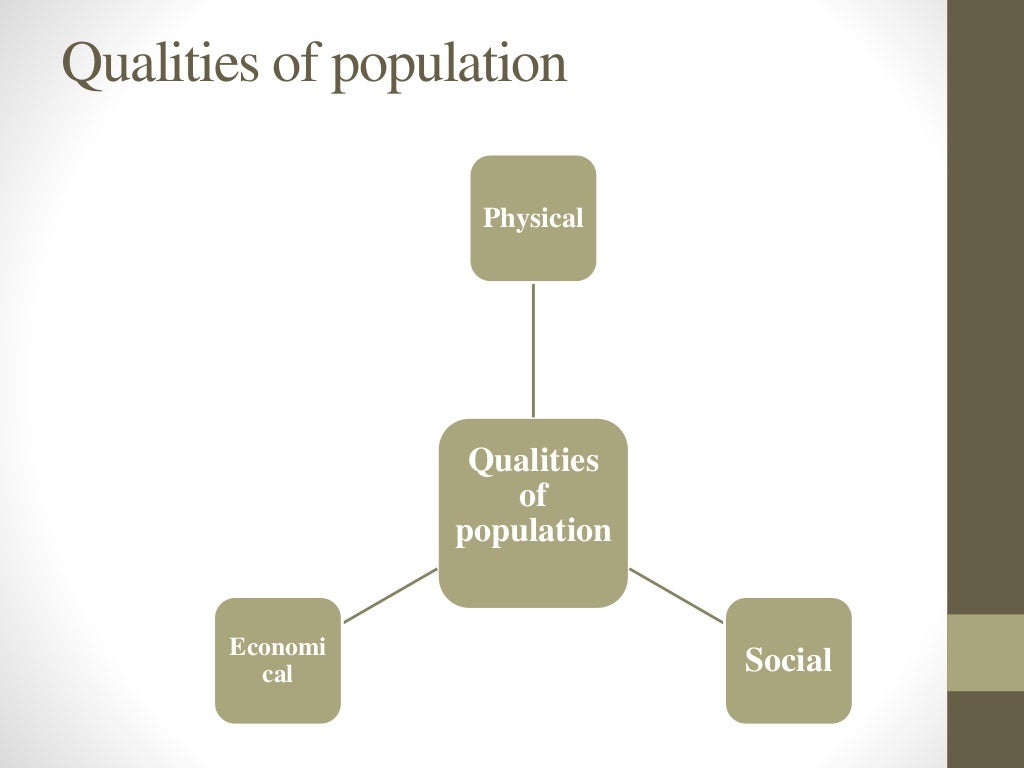 Qualities of population

Physical

Qualities of population

Economical

Social